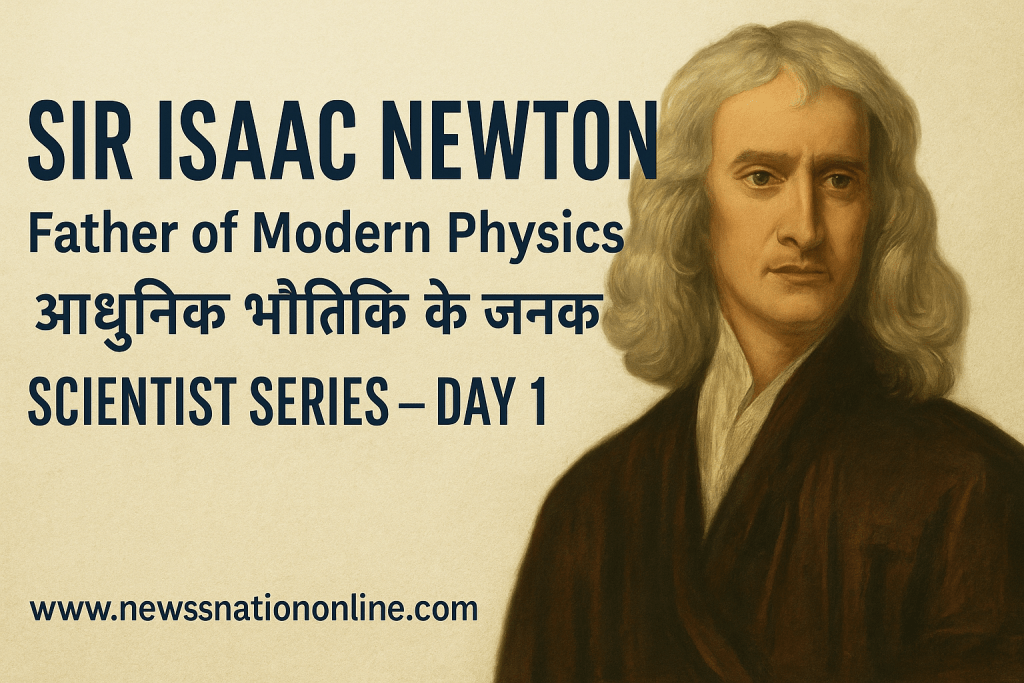 SIR ISAAC NEWTON
Father of Modern Physics
आधुनिक भौतिकि के जनक
SCIENTIST SERIES – DAY 1

www.newssnationonline.com